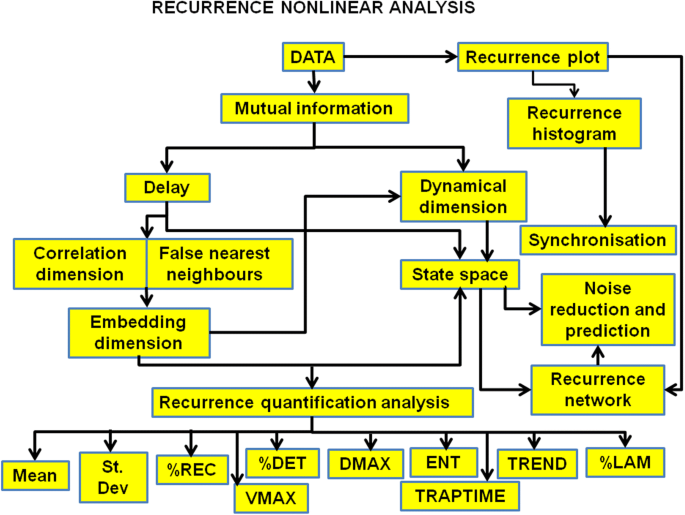 RECURRENCE NONLINEAR ANALYSIS

DATA

Recurrence plot

Mutual information

Recurrence histogram

Delay

Dynamical dimension

Synchronisation

Correlation dimension

False nearest neighbours

State space

Noise reduction and prediction

Embedding dimension

Recurrence network

Recurrence quantification analysis

Mean

St. Dev

%REC

VMAX

%DET

DMAX

ENT

TRAPTIME

TREND

%LAM